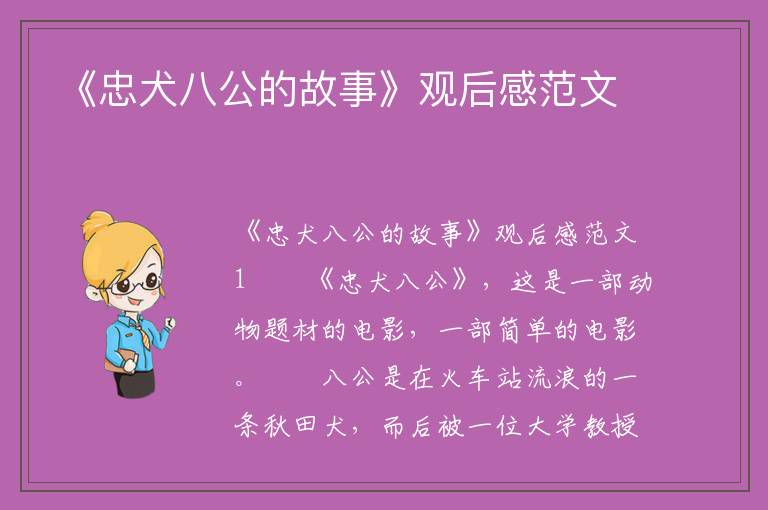 《忠犬八公的故事》观后感范文

《忠犬八公的故事》观后感范文1　　《忠犬八公》，这是一部动物题材的电影，一部简单的电影。　　八公是在火车站流浪的一条秋田犬，而后被一位大学教授